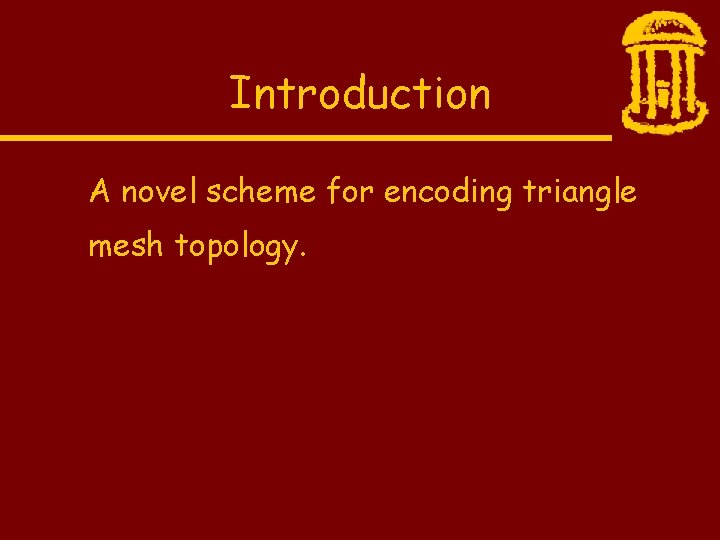 Introduction

A novel scheme for encoding triangle mesh topology.